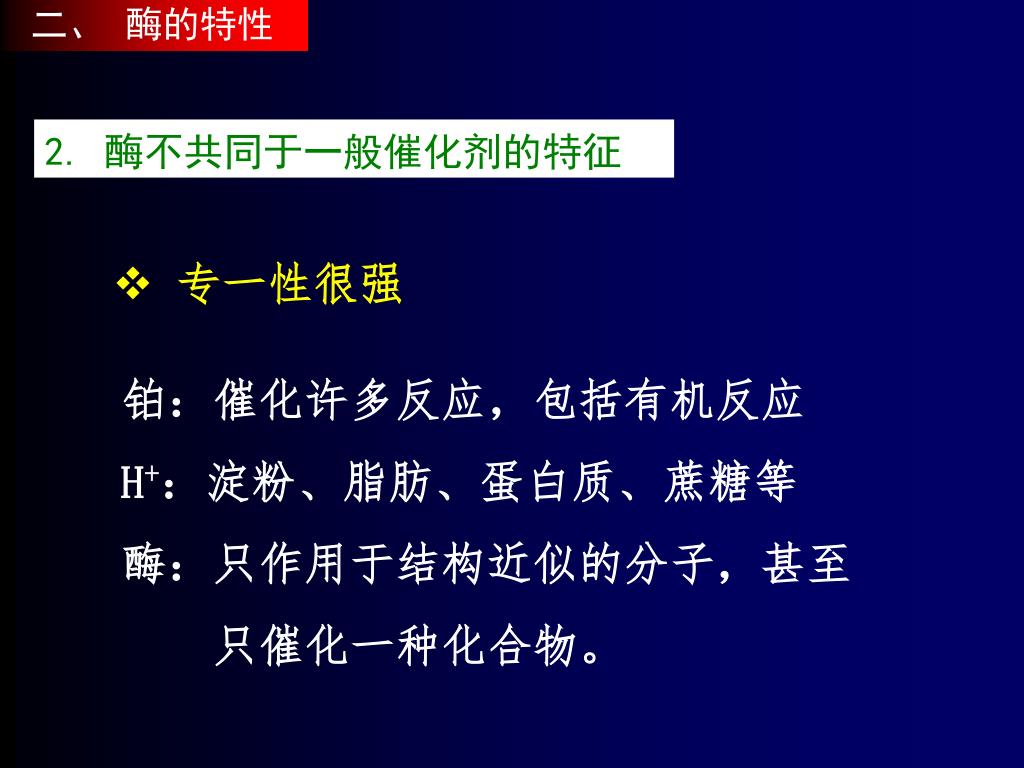 二、 酶的特性

2. 酶不共同于一般催化剂的特征

❖ 专一性很强

铂：催化许多反应，包括有机反应

$H^+$：淀粉、脂肪、蛋白质、蔗糖等

酶：只作用于结构近似的分子，甚至只催化一种化合物。